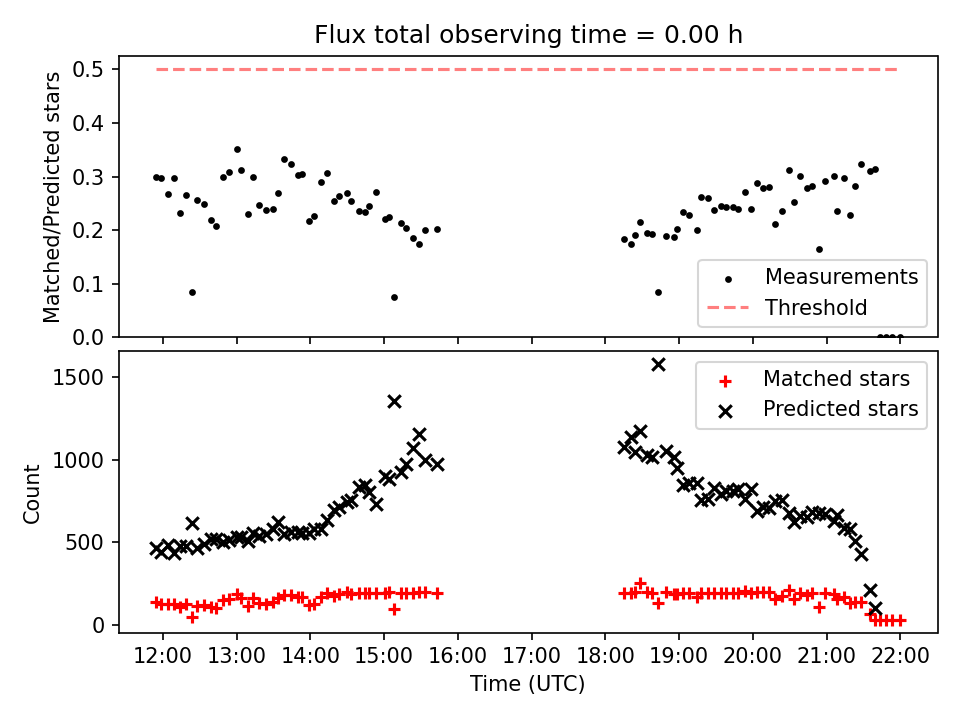 Flux total observing time = 0.00 h

Matched/Predicted stars

0.5
0.4
0.3
0.2
0.1
0.0

Measurements
Threshold

Count

1500
1000
500
0

Matched stars
Predicted stars

12:00 13:00 14:00 15:00 16:00 17:00 18:00 19:00 20:00 21:00 22:00

Time (UTC)